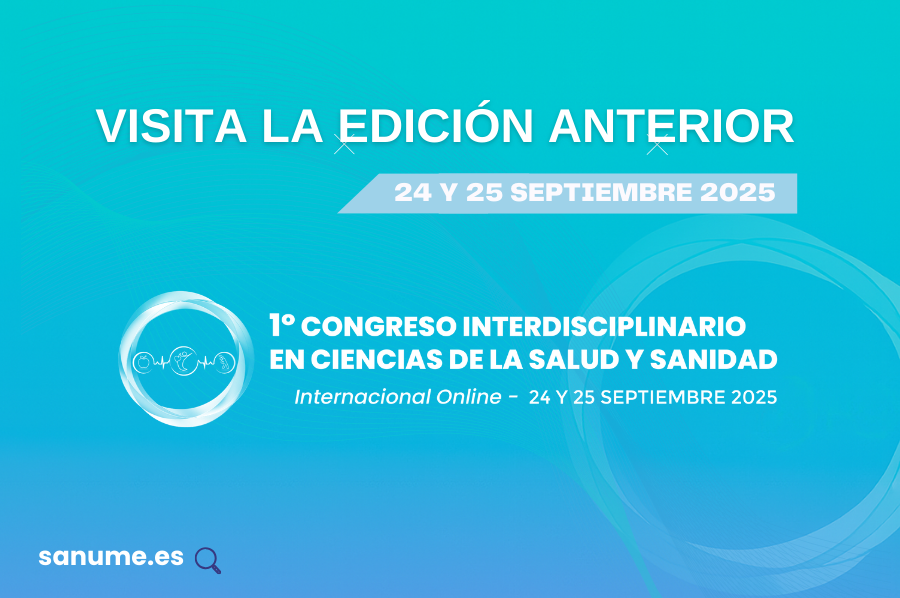 VISITA LA EDICIÓN ANTERIOR

24 Y 25 SEPTIEMBRE 2025

1º CONGRESO INTERDISCIPLINARIO EN CIENCIAS DE LA SALUD Y SANIDAD

Internacional Online - 24 Y 25 SEPTIEMBRE 2025

sanume.es